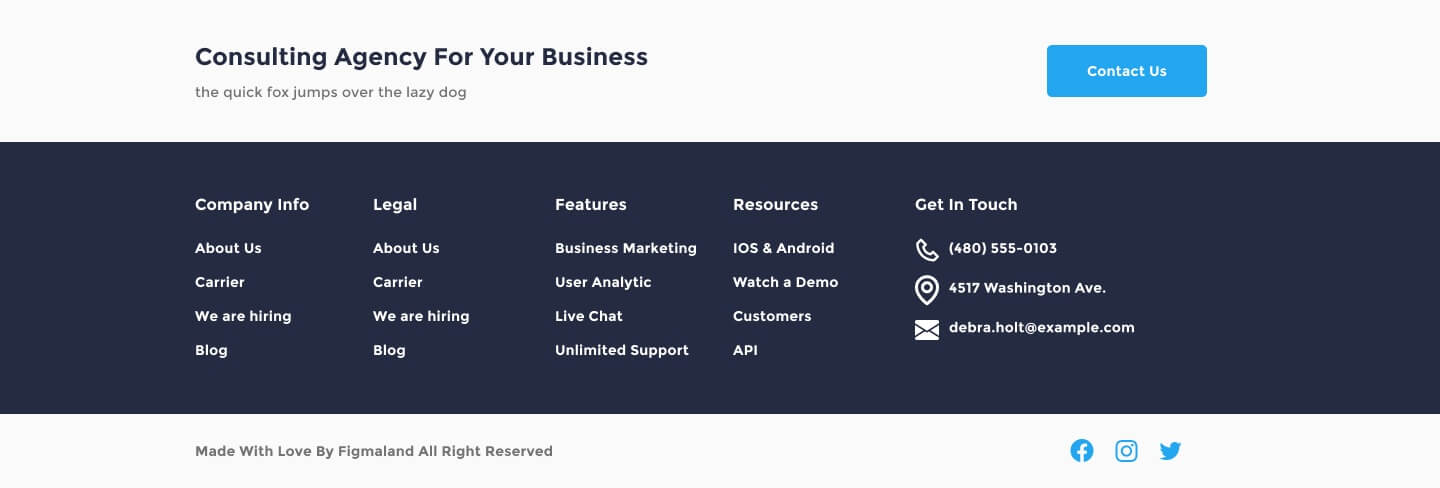 Consulting Agency For Your Business

the quick fox jumps over the lazy dog

Contact Us

Company Info

About Us

Carrier

We are hiring

Blog

Legal

About Us

Carrier

We are hiring

Blog

Features

Business Marketing

User Analytic

Live Chat

Unlimited Support

Resources

IOS & Android

Watch a Demo

Customers

API

Get In Touch

(480) 555-0103

4517 Washington Ave.

debra.holt@example.com

Made With Love By Figmaland All Right Reserved